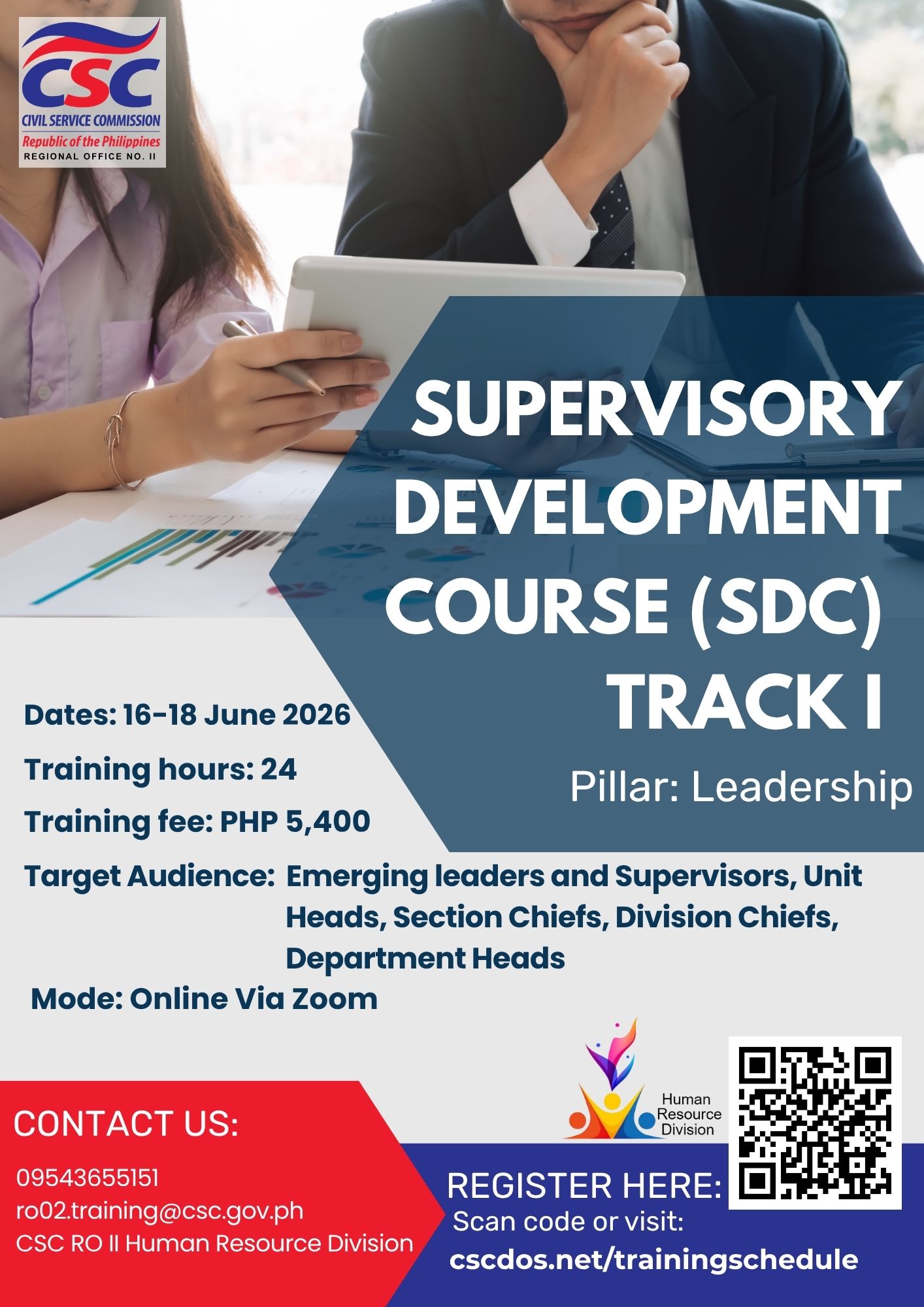 CSC
CIVIL SERVICE COMMISSION
Republic of the Philippines
REGIONAL OFFICE NO. II

SUPERVISORY DEVELOPMENT COURSE (SDC) TRACK I

Pillar: Leadership

Dates: 16-18 June 2026

Training hours: 24

Training fee: PHP 5,400

Target Audience: Emerging leaders and Supervisors, Unit Heads, Section Chiefs, Division Chiefs, Department Heads

Mode: Online Via Zoom

Human Resource Division

CONTACT US:

09543655151
ro02.training@csc.gov.ph
CSC RO II Human Resource Division

REGISTER HERE:
Scan code or visit:
cscdos.net/trainingschedule